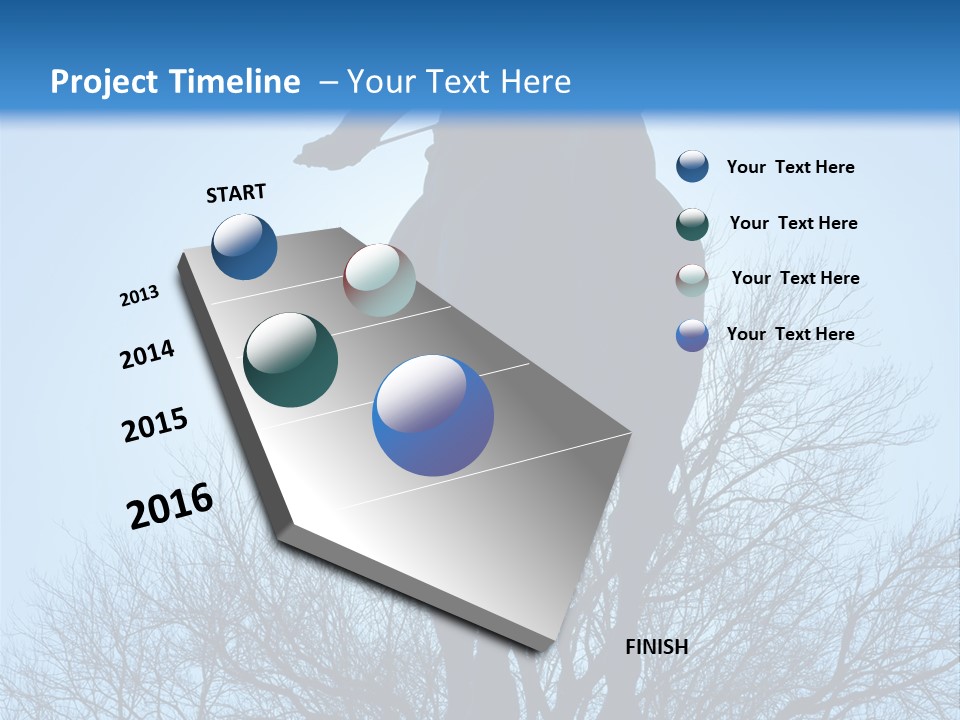 Project Timeline – Your Text Here

START

2013

2014

2015

2016

FINISH

Your Text Here

Your Text Here

Your Text Here

Your Text Here